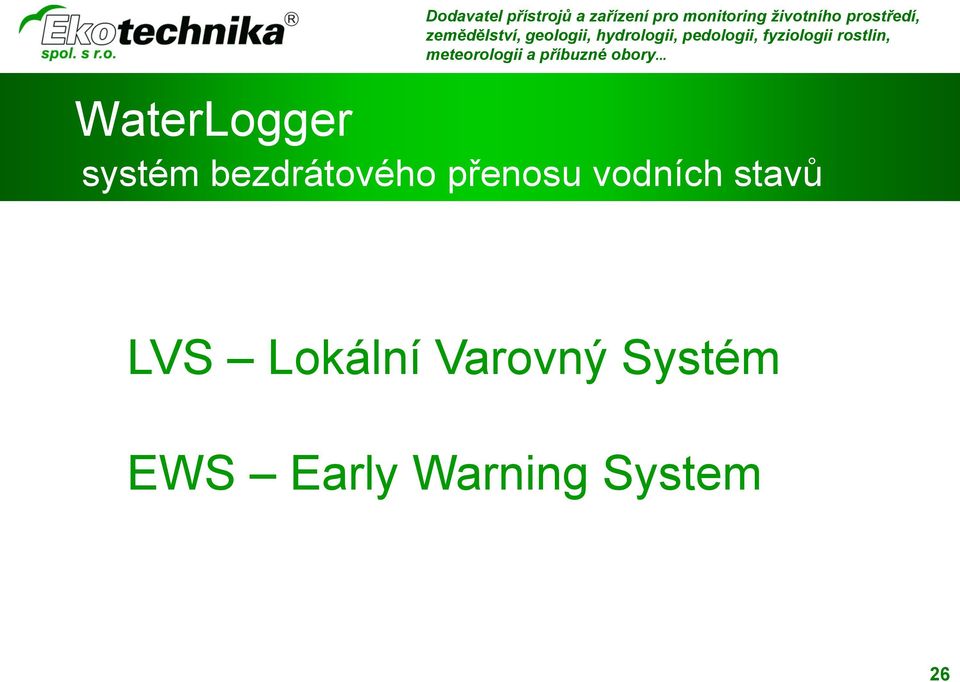 Ekotechnika®
spol. s r.o.

Dodavatel přístrojů a zařízení pro monitoring životního prostředí, zemědělství, geologii, hydrologii, pedologii, fyziologii rostlin, meteorologii a příbuzné obory...

WaterLogger
systém bezdrátového přenosu vodních stavů

LVS – Lokální Varovný Systém

EWS – Early Warning System

26